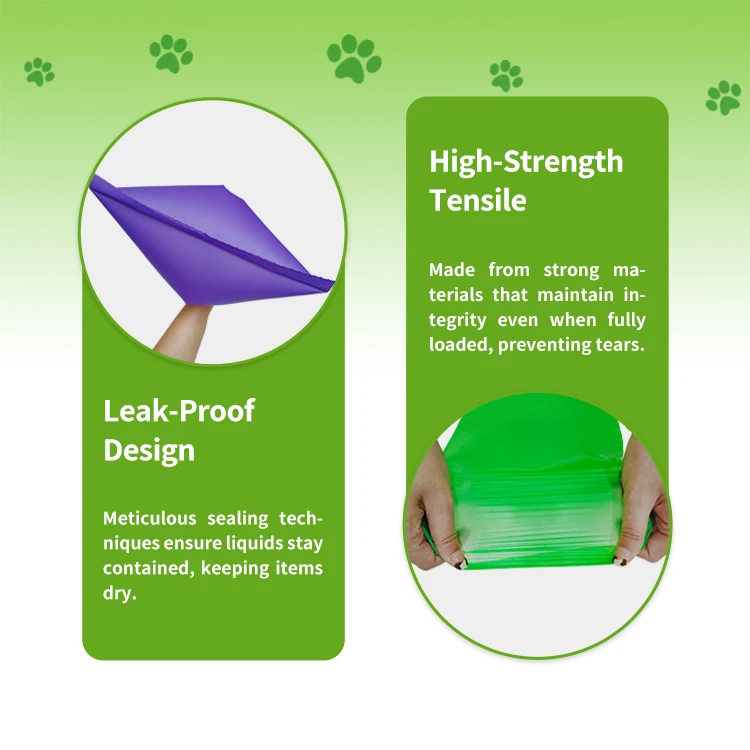 Leak-Proof Design

Meticulous sealing techniques ensure liquids stay contained, keeping items dry.

High-Strength Tensile

Made from strong materials that maintain integrity even when fully loaded, preventing tears.